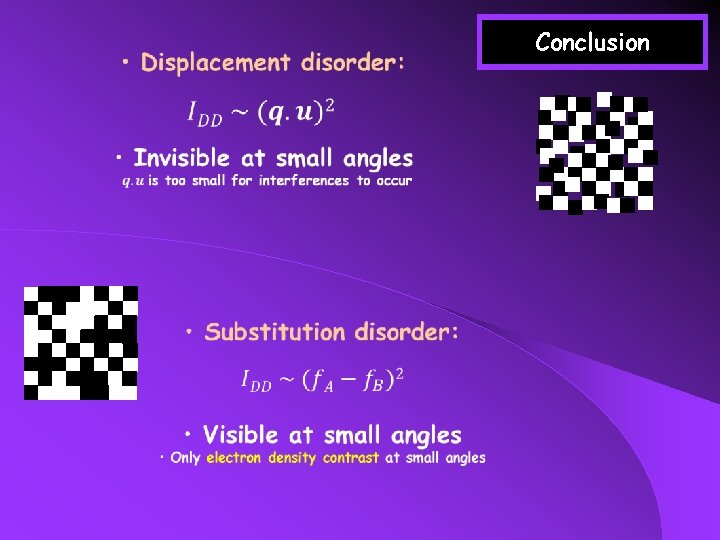 Conclusion

• Displacement disorder:

$I_{DD} \sim (\boldsymbol{q}.\boldsymbol{u})^2$

• Invisible at small angles
$q.u$ is too small for interferences to occur

• Substitution disorder:

$I_{DD} \sim (f_A - f_B)^2$

• Visible at small angles
• Only electron density contrast at small angles